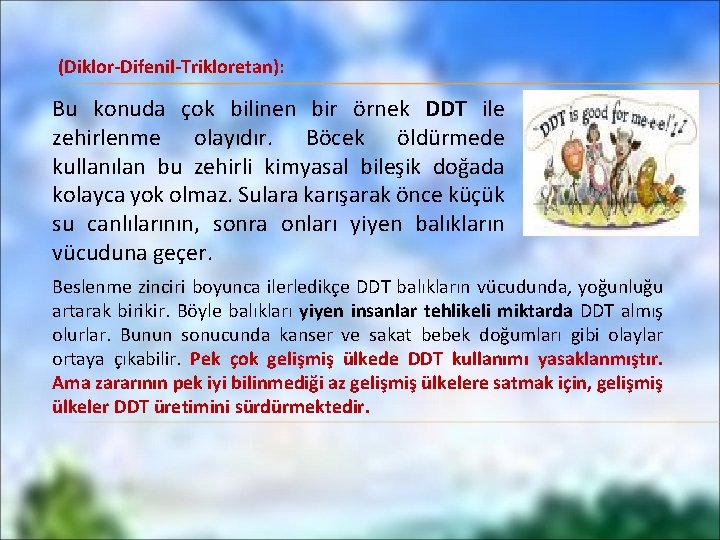 (Diklor-Difenil-Trikloretan):

Bu konuda çok bilinen bir örnek DDT ile zehirlenme olayıdır. Böcek öldürmede kullanılan bu zehirli kimyasal bileşik doğada kolayca yok olmaz. Sulara karışarak önce küçük su canlılarının, sonra onları yiyen balıkların vücuduna geçer.

"DDT is good for me-e-e!"

Beslenme zinciri boyunca ilerledikçe DDT balıkların vücudunda, yoğunluğu artarak birikir. Böyle balıkları yiyen insanlar tehlikeli miktarda DDT almış olurlar. Bunun sonucunda kanser ve sakat bebek doğumları gibi olaylar ortaya çıkabilir. Pek çok gelişmiş ülkede DDT kullanımı yasaklanmıştır. Ama zararının pek iyi bilinmediği az gelişmiş ülkelere satmak için, gelişmiş ülkeler DDT üretimini sürdürmektedir.